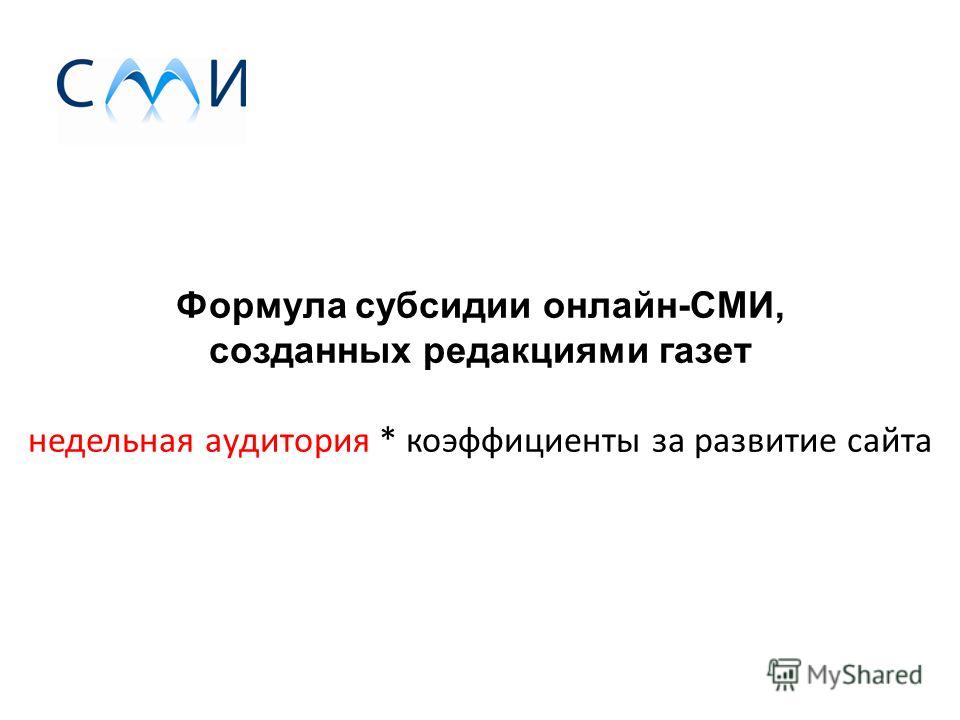 СМИ

Формула субсидии онлайн-СМИ, созданных редакциями газет

недельная аудитория * коэффициенты за развитие сайта

MyShared